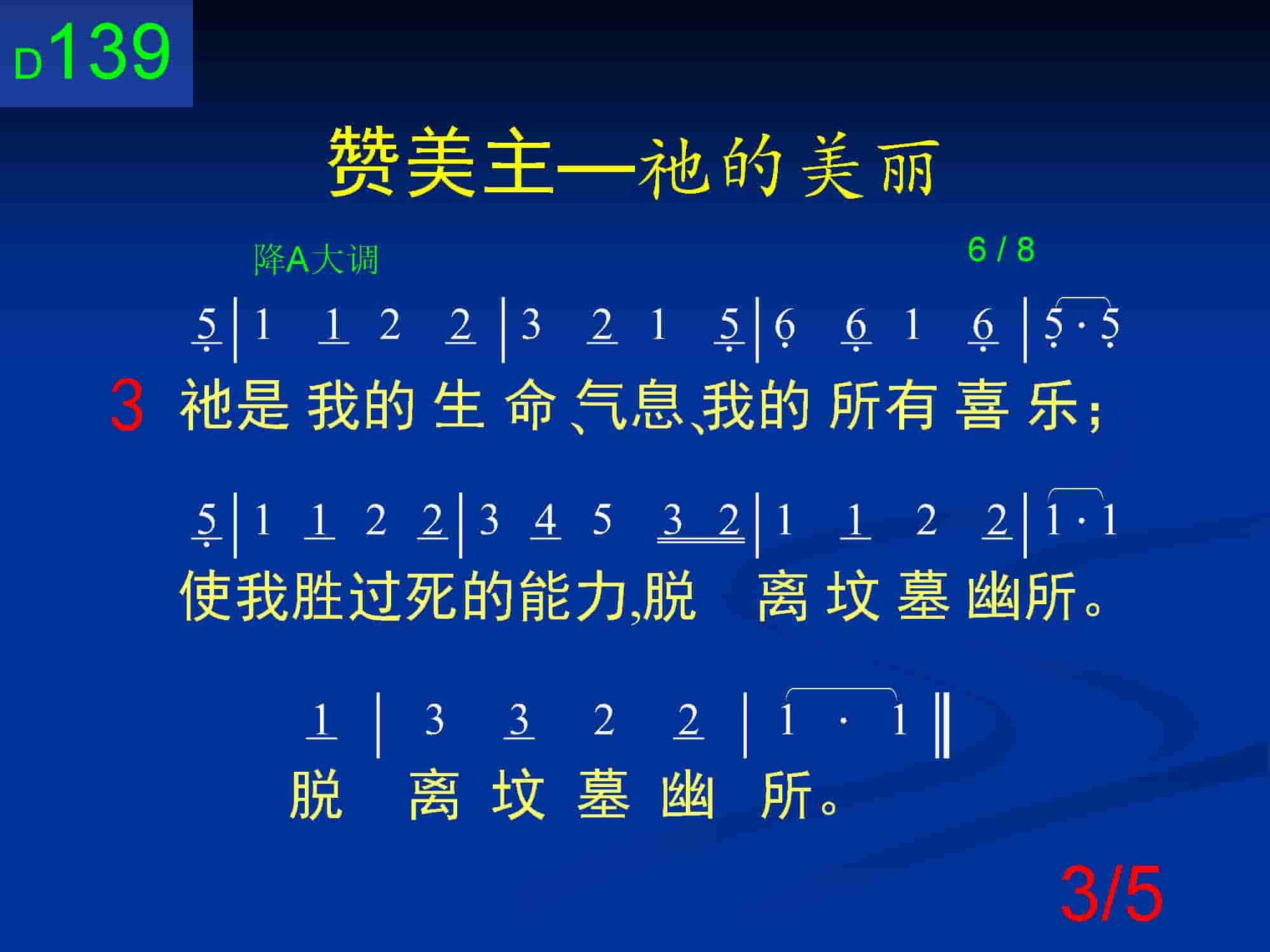 D139

赞美主—祂的美丽

降A大调 6 / 8

5 | 1 1 2 2 | 3 2 1 5 | 6 6 1 6 | 5 · 5

3 祂是 我的 生 命、气息、我的 所有 喜 乐；

5 | 1 1 2 2 | 3 4 5 3 2 | 1 1 2 2 | 1 · 1

使我胜过死的能力,脱 离 坟 墓 幽所。

1 | 3 3 2 2 | 1 · 1 ‖

脱 离 坟 墓 幽 所。

3/5